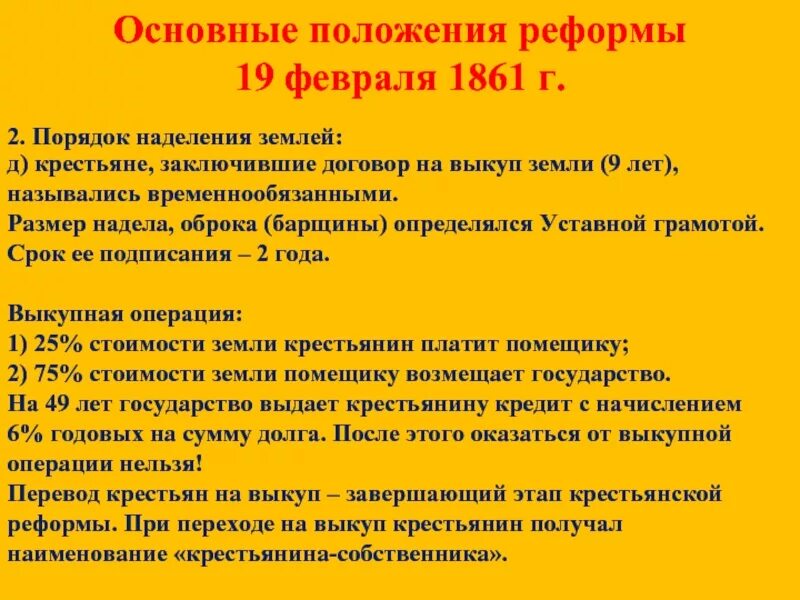 Основные положения реформы
19 февраля 1861 г.

2. Порядок наделения землей:
д) крестьяне, заключившие договор на выкуп земли (9 лет), назывались временнообязанными.
Размер надела, оброка (барщины) определялся Уставной грамотой.
Срок ее подписания – 2 года.

Выкупная операция:
1) 25% стоимости земли крестьянин платит помещику;
2) 75% стоимости земли помещику возмещает государство.
На 49 лет государство выдает крестьянину кредит с начислением 6% годовых на сумму долга. После этого оказаться от выкупной операции нельзя!
Перевод крестьян на выкуп – завершающий этап крестьянской реформы. При переходе на выкуп крестьянин получал наименование «крестьянина-собственника».